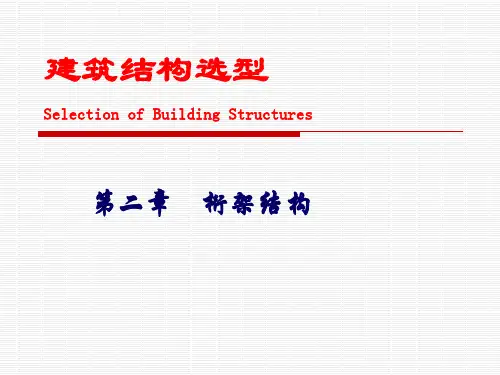 建筑结构选型

Selection of Building Structures

第二章　桁架结构